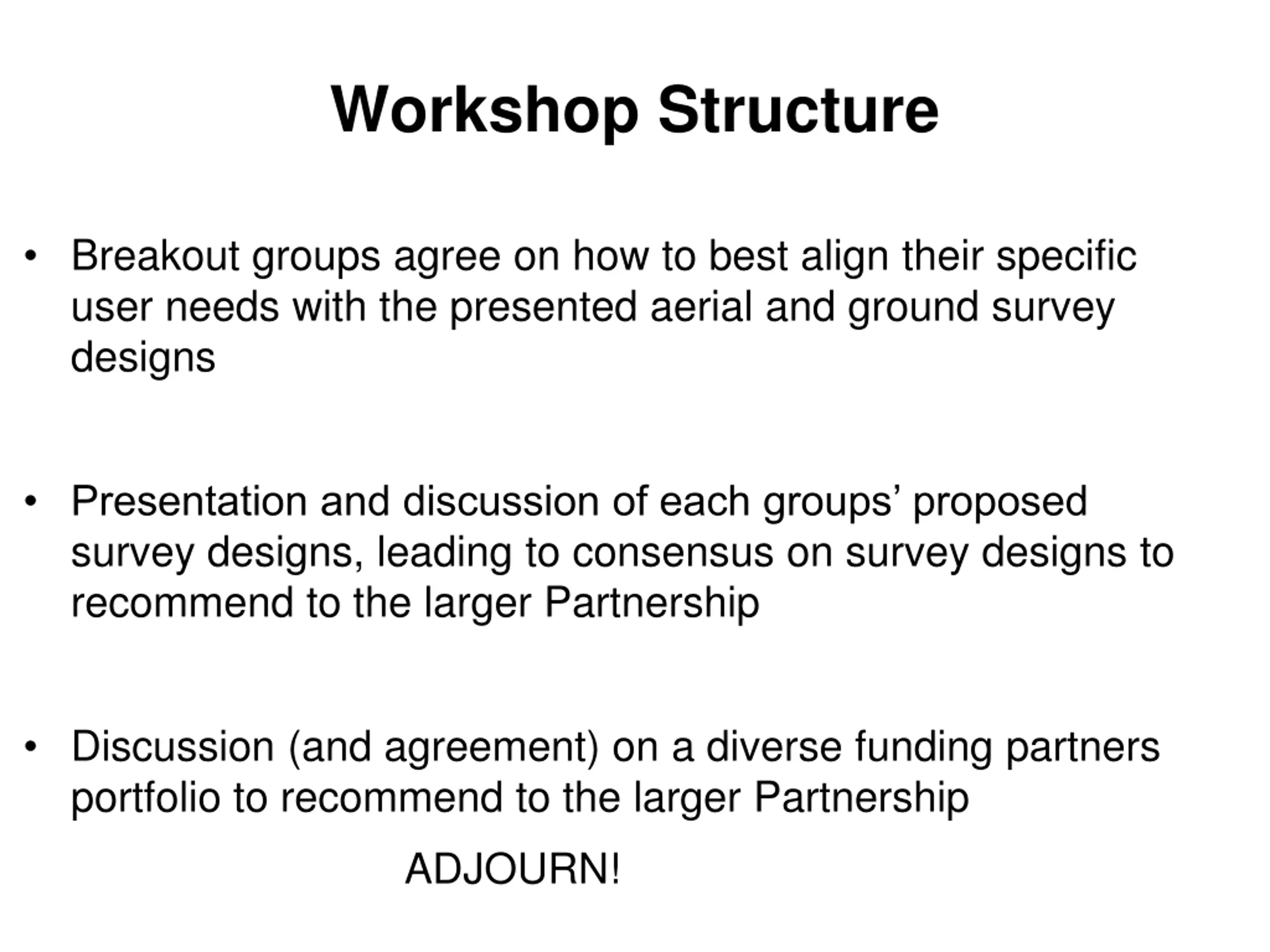 Workshop Structure

• Breakout groups agree on how to best align their specific user needs with the presented aerial and ground survey designs

• Presentation and discussion of each groups’ proposed survey designs, leading to consensus on survey designs to recommend to the larger Partnership

• Discussion (and agreement) on a diverse funding partners portfolio to recommend to the larger Partnership

ADJOURN!